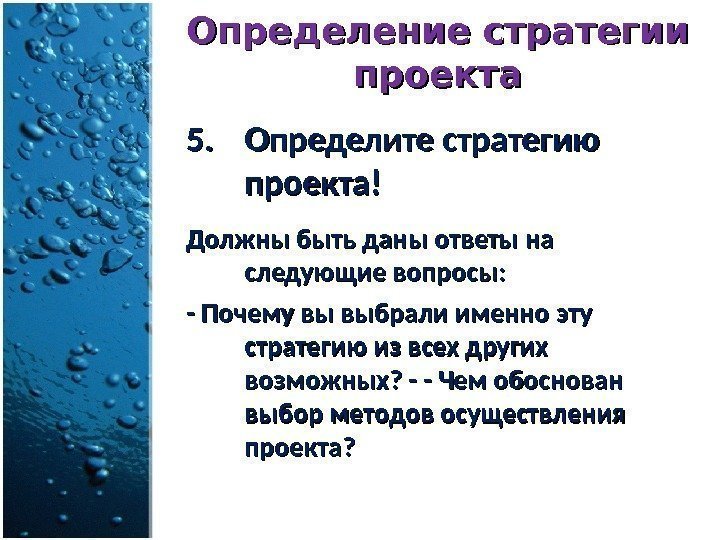 Определение стратегии проекта

5. Определите стратегию проекта!

Должны быть даны ответы на следующие вопросы:

- Почему вы выбрали именно эту стратегию из всех других возможных? - - Чем обоснован выбор методов осуществления проекта?